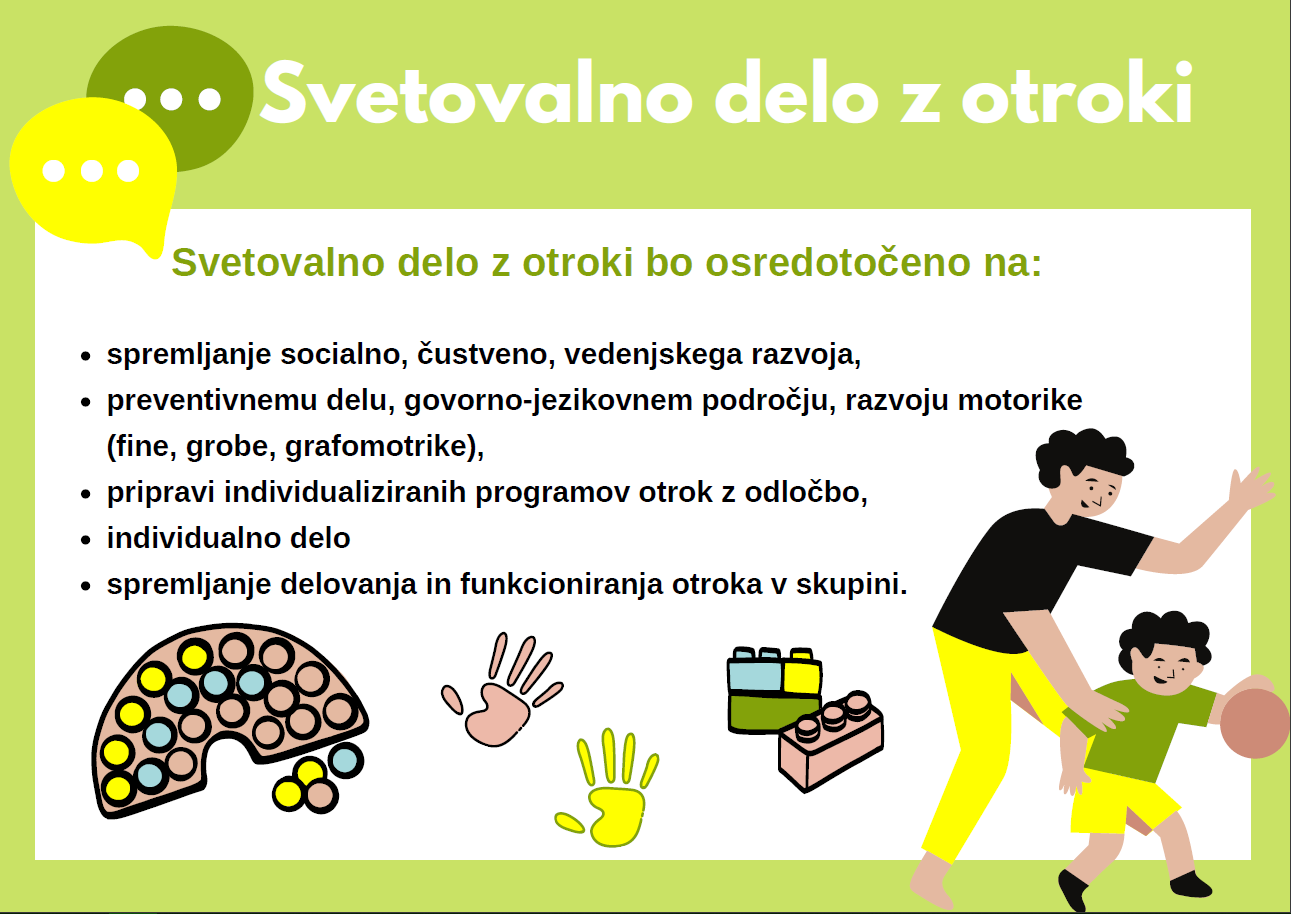 Svetovalno delo z otroki

Svetovalno delo z otroki bo osredotočeno na:

- spremljanje socialno, čustveno, vedenjskega razvoja,
- preventivnemu delu, govorno-jezikovnem področju, razvoju motorike (fine, grobe, grafomotrike),
- pripravi individualiziranih programov otrok z odločbo,
- individualno delo
- spremljanje delovanja in funkcioniranja otroka v skupini.